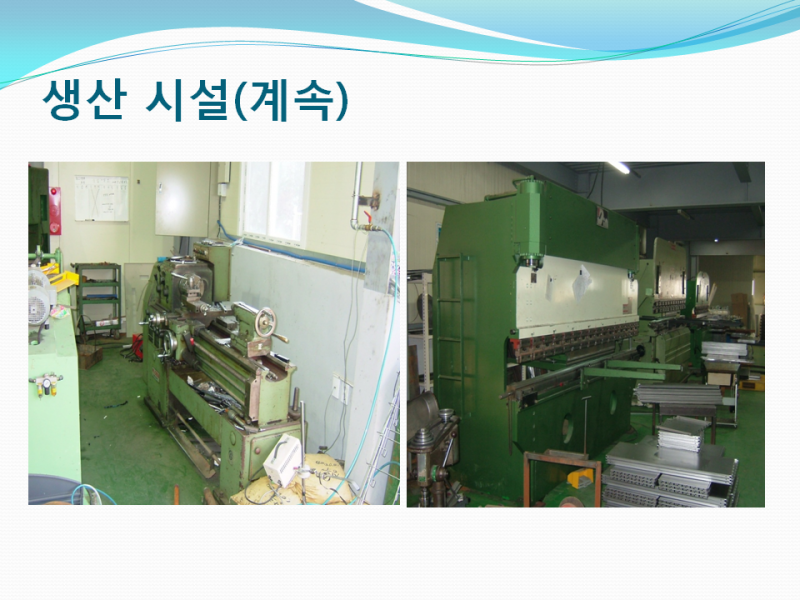 생산 시설(계속)